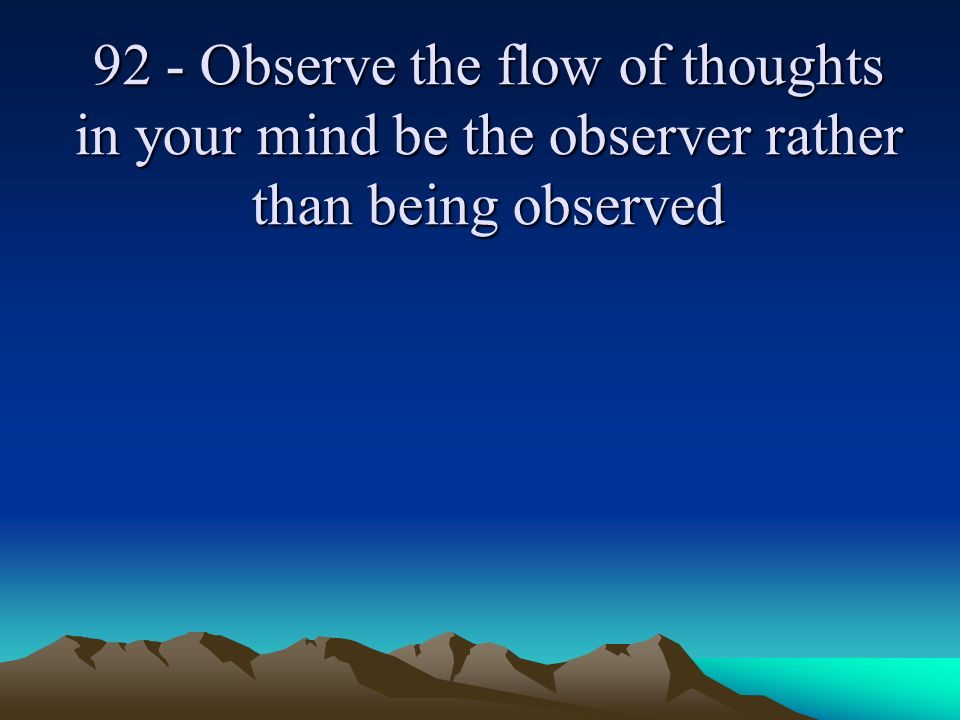 92 - Observe the flow of thoughts in your mind be the observer rather than being observed